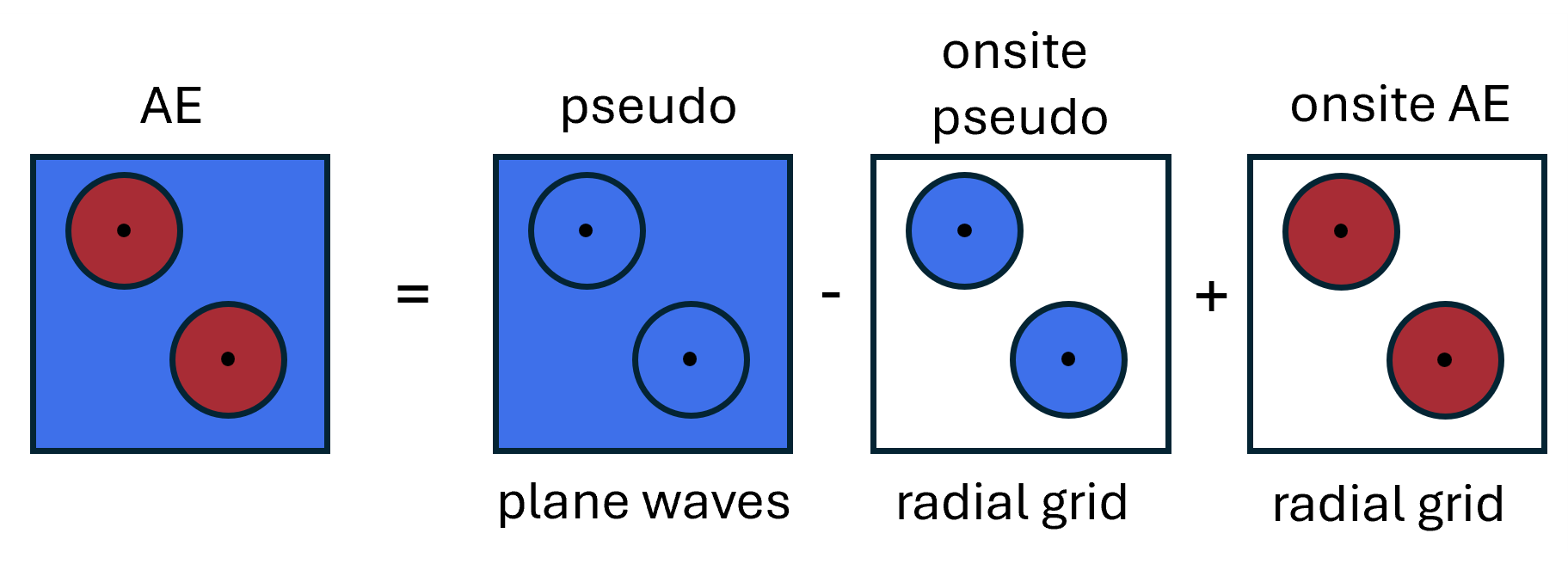 AE

=

pseudo

plane waves

-

onsite pseudo

radial grid

+

onsite AE

radial grid